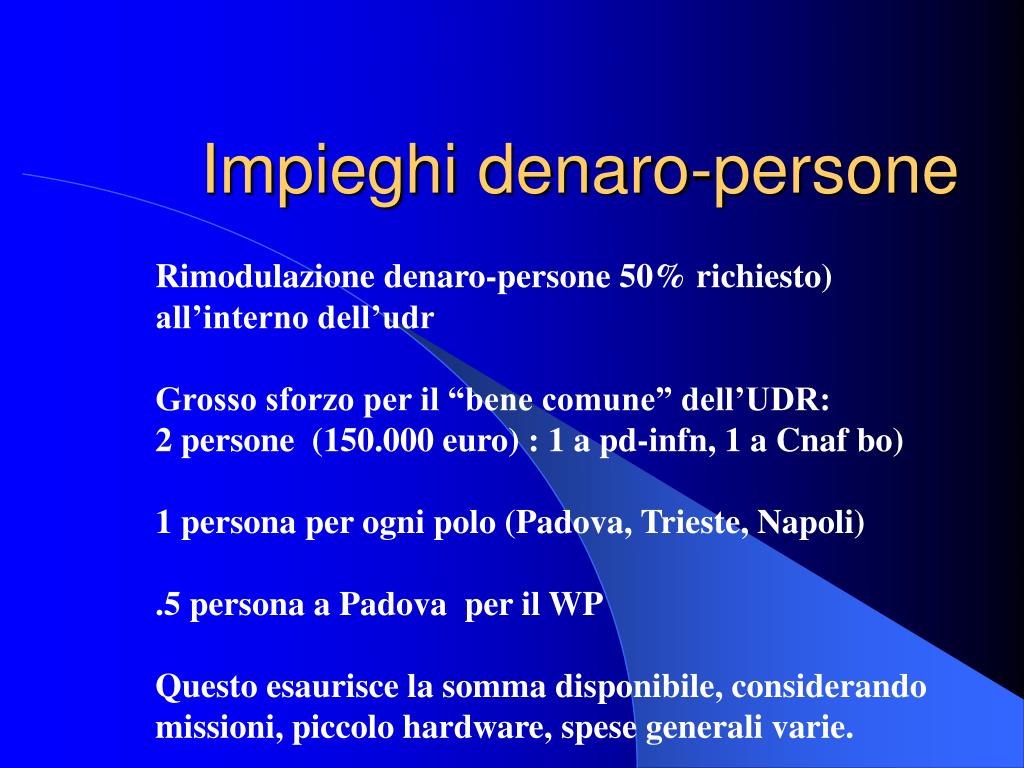 Impieghi denaro-persone

Rimodulazione denaro-persone 50% richiesto) all’interno dell’udr

Grosso sforzo per il “bene comune” dell’UDR:
2 persone (150.000 euro) : 1 a pd-infn, 1 a Cnaf bo)

1 persona per ogni polo (Padova, Trieste, Napoli)

.5 persona a Padova per il WP

Questo esaurisce la somma disponibile, considerando missioni, piccolo hardware, spese generali varie.